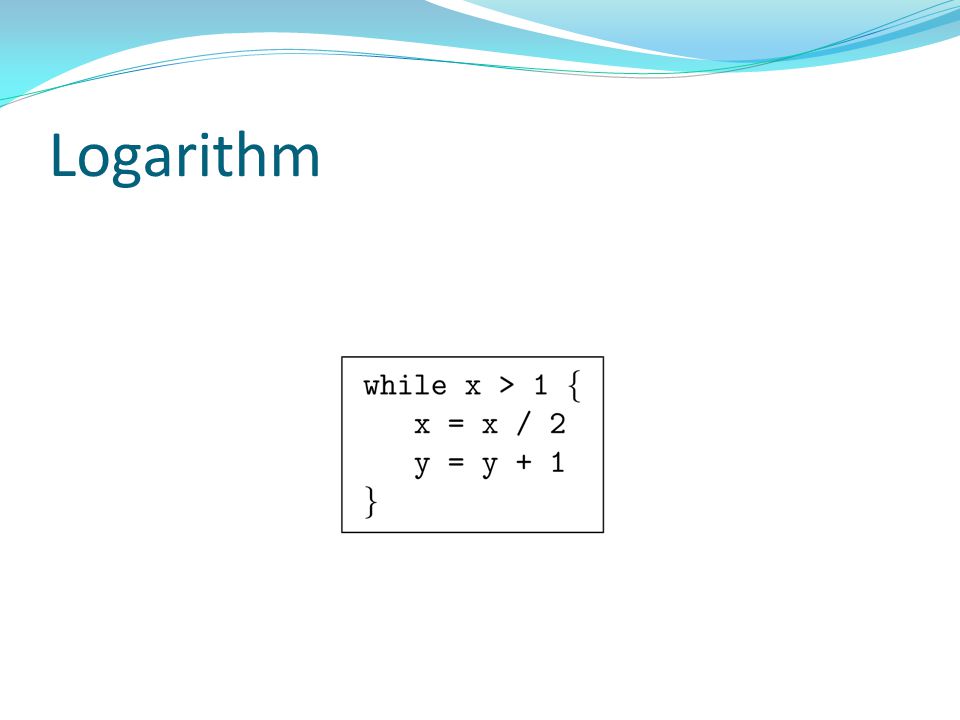 Logarithm

while x > 1 {
x = x / 2
y = y + 1
}